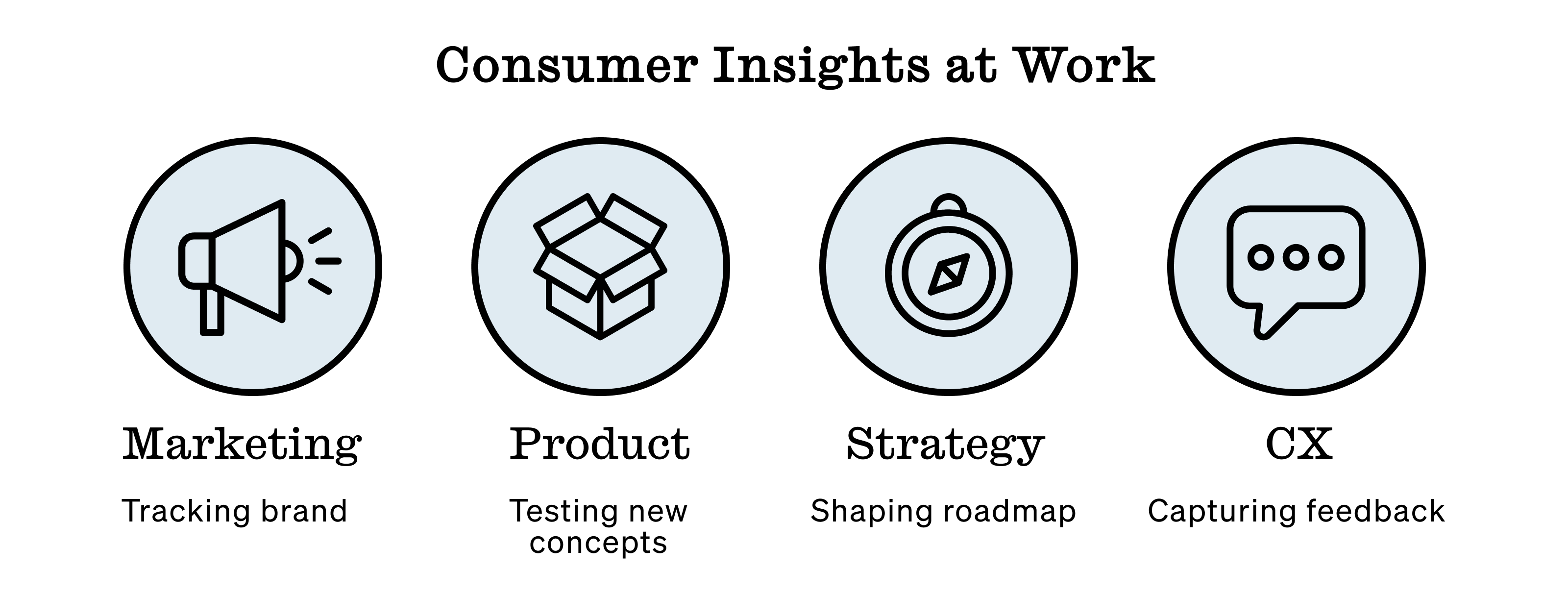 Consumer Insights at Work

Marketing

Tracking brand

Product

Testing new concepts

Strategy

Shaping roadmap

CX

Capturing feedback